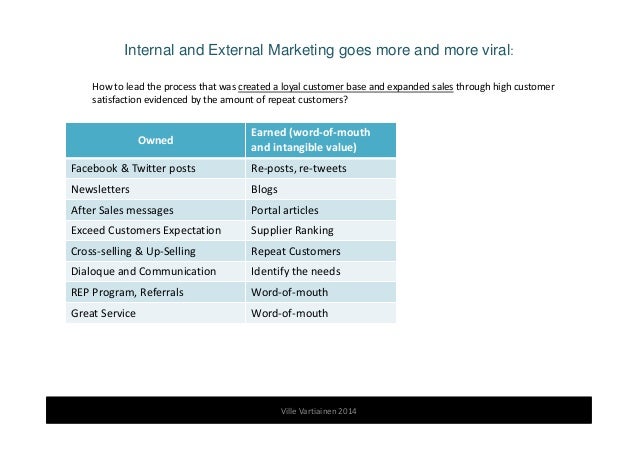 Internal and External Marketing goes more and more viral:

How to lead the process that was created a loyal customer base and expanded sales through high customer satisfaction evidenced by the amount of repeat customers?

| Owned | Earned (word-of-mouth and intangible value) |
|---|---|
| Facebook & Twitter posts | Re-posts, re-tweets |
| Newsletters | Blogs |
| After Sales messages | Portal articles |
| Exceed Customers Expectation | Supplier Ranking |
| Cross-selling & Up-Selling | Repeat Customers |
| Dialoque and Communication | Identify the needs |
| REP Program, Referrals | Word-of-mouth |
| Great Service | Word-of-mouth |

Ville Vartiainen 2014